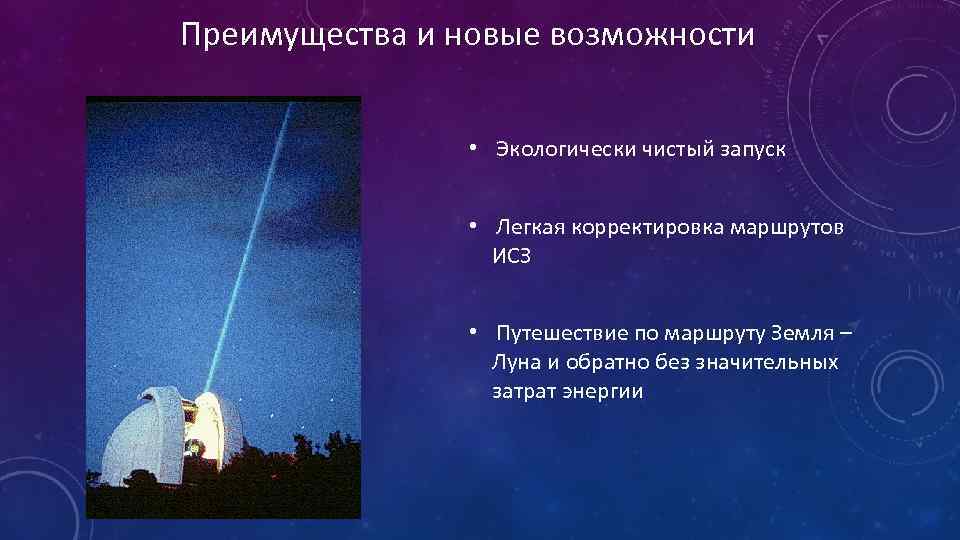 Преимущества и новые возможности

• Экологически чистый запуск

• Легкая корректировка маршрутов ИСЗ

• Путешествие по маршруту Земля – Луна и обратно без значительных затрат энергии